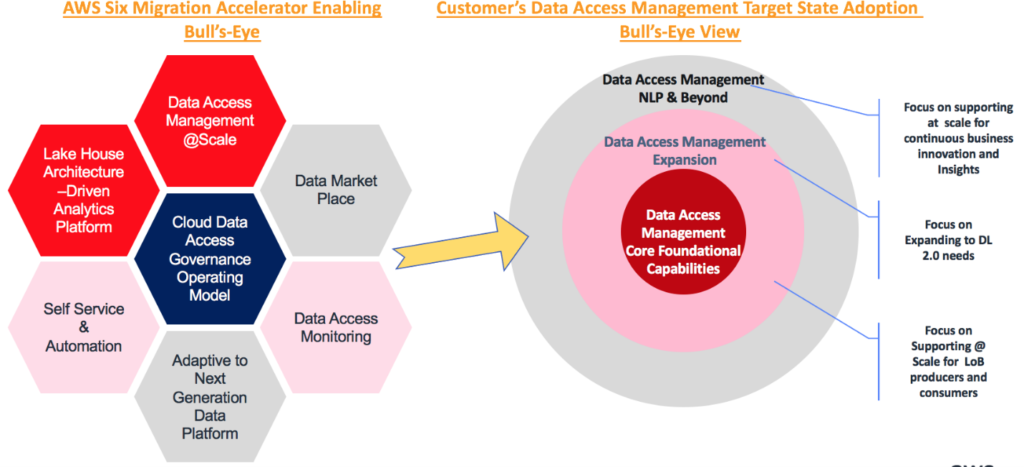 AWS Six Migration Accelerator Enabling Bull's-Eye

Data Access Management @Scale

Lake House Architecture –Driven Analytics Platform

Data Market Place

Cloud Data Access Governance Operating Model

Self Service & Automation

Data Access Monitoring

Adaptive to Next Generation Data Platform

Customer's Data Access Management Target State Adoption Bull's-Eye View

Data Access Management NLP & Beyond

Data Access Management Expansion

Data Access Management Core Foundational Capabilities

Focus on supporting at scale for continuous business innovation and Insights

Focus on Expanding to DL 2.0 needs

Focus on Supporting @ Scale for LoB producers and consumers